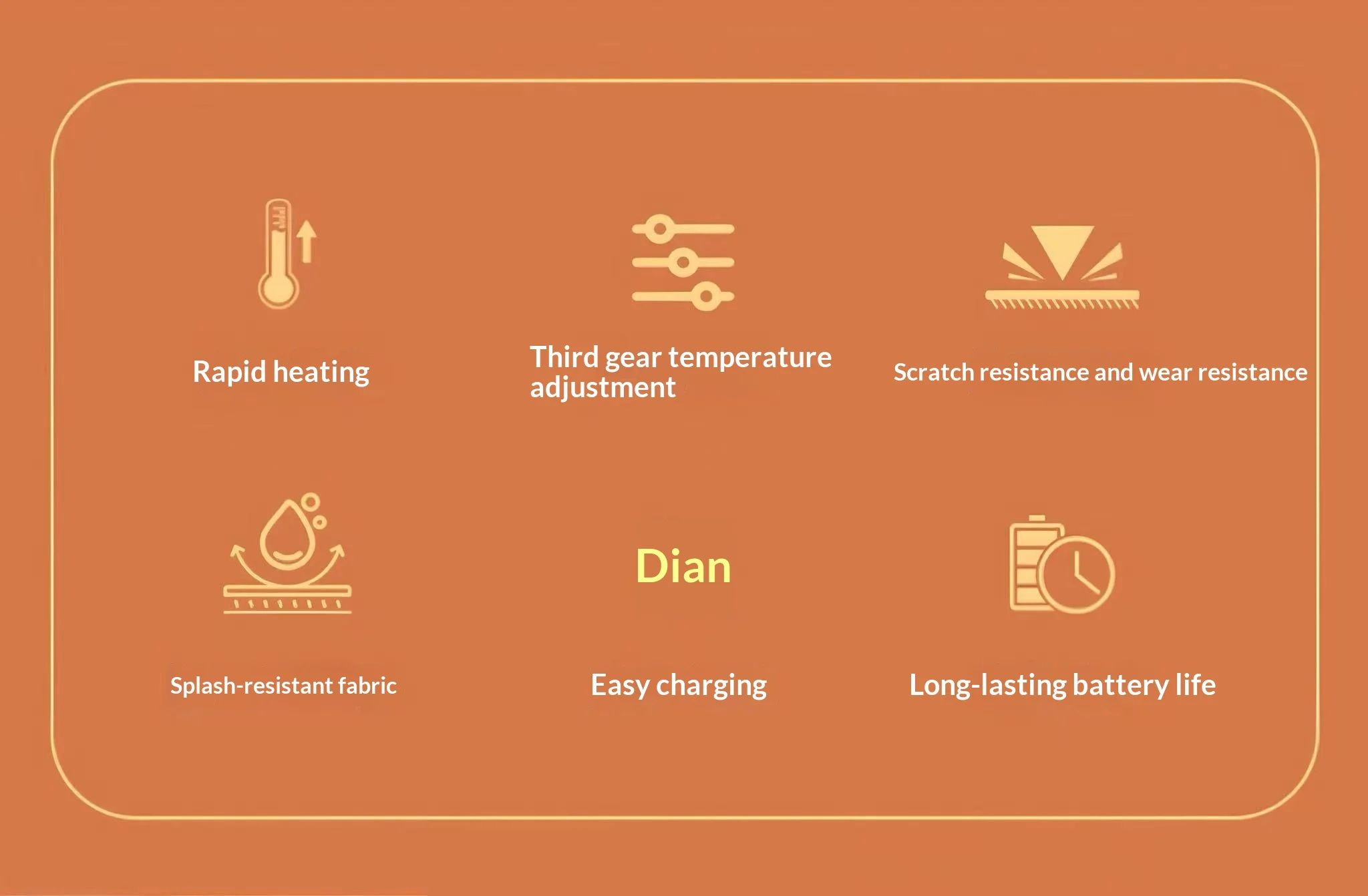 Rapid heating

Third gear temperature adjustment

Scratch resistance and wear resistance

Splash-resistant fabric

Dian

Easy charging

Long-lasting battery life